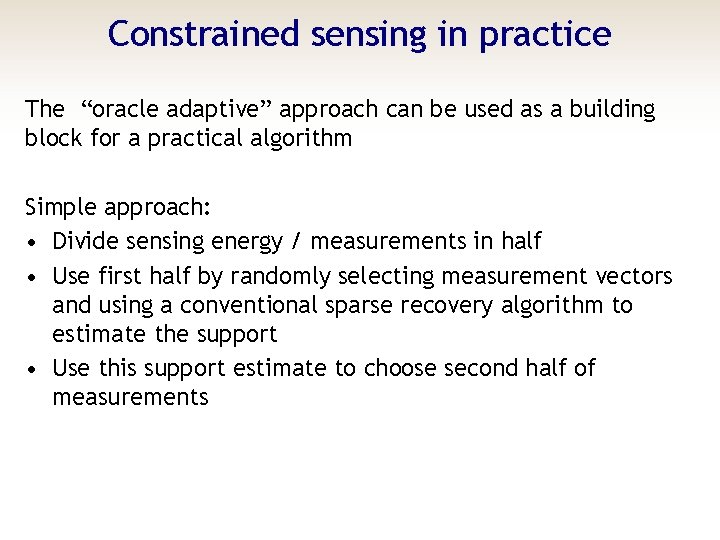 Constrained sensing in practice

The “oracle adaptive” approach can be used as a building block for a practical algorithm

Simple approach:
• Divide sensing energy / measurements in half
• Use first half by randomly selecting measurement vectors and using a conventional sparse recovery algorithm to estimate the support
• Use this support estimate to choose second half of measurements